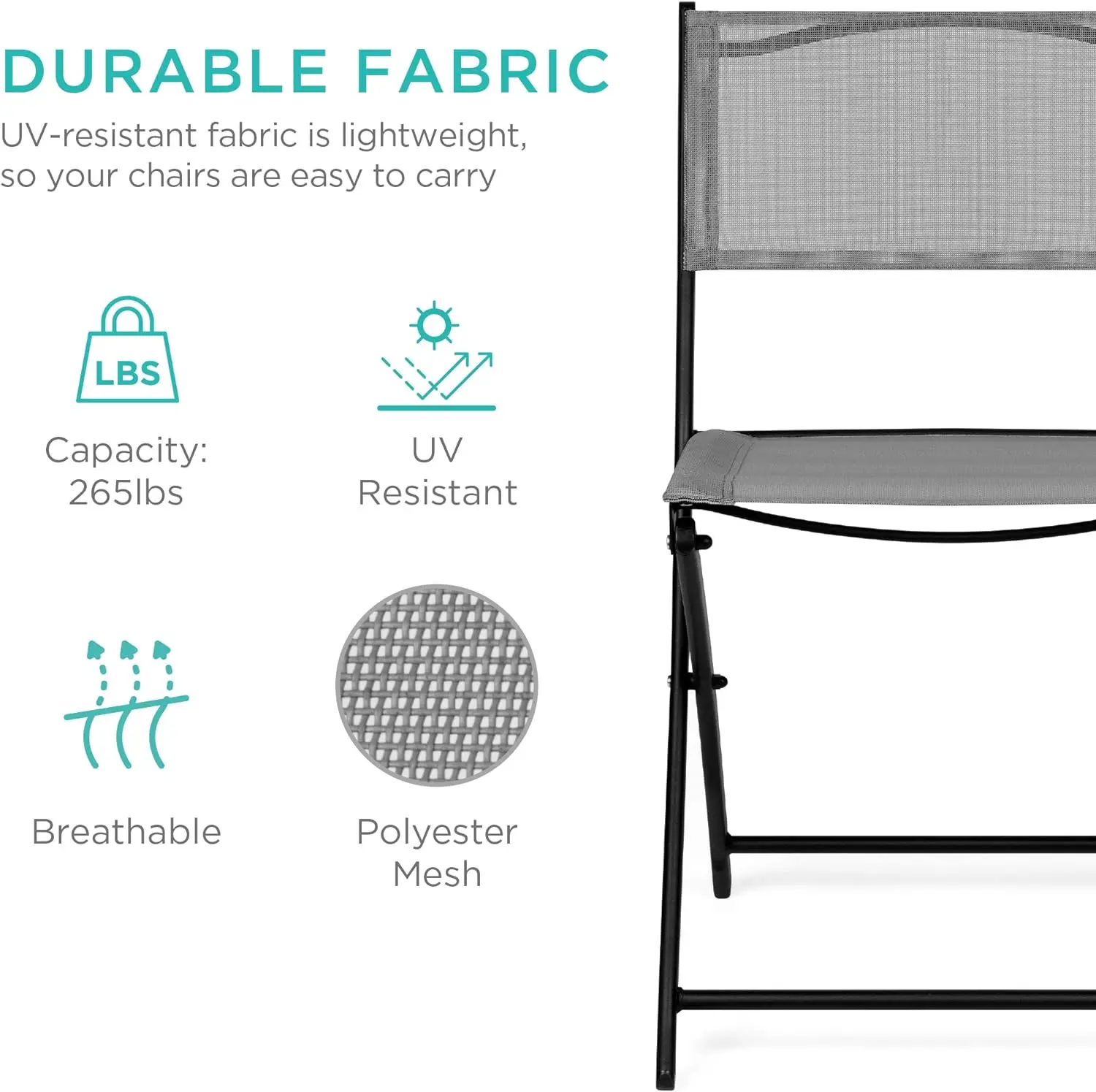 DURABLE FABRIC

UV-resistant fabric is lightweight, so your chairs are easy to carry

LBS

Capacity: 265lbs

UV Resistant

Breathable

Polyester Mesh